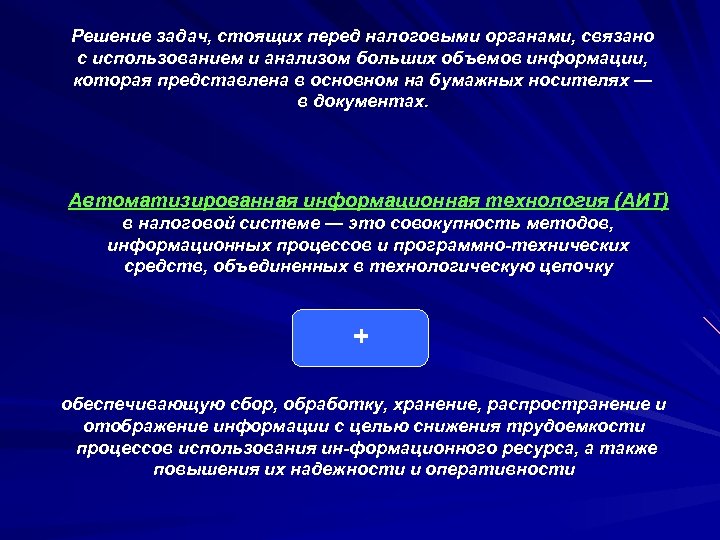 Решение задач, стоящих перед налоговыми органами, связано с использованием и анализом больших объемов информации, которая представлена в основном на бумажных носителях — в документах.

Автоматизированная информационная технология (АИТ) в налоговой системе — это совокупность методов, информационных процессов и программно-технических средств, объединенных в технологическую цепочку

+

обеспечивающую сбор, обработку, хранение, распространение и отображение информации с целью снижения трудоемкости процессов использования ин-формационного ресурса, а также повышения их надежности и оперативности